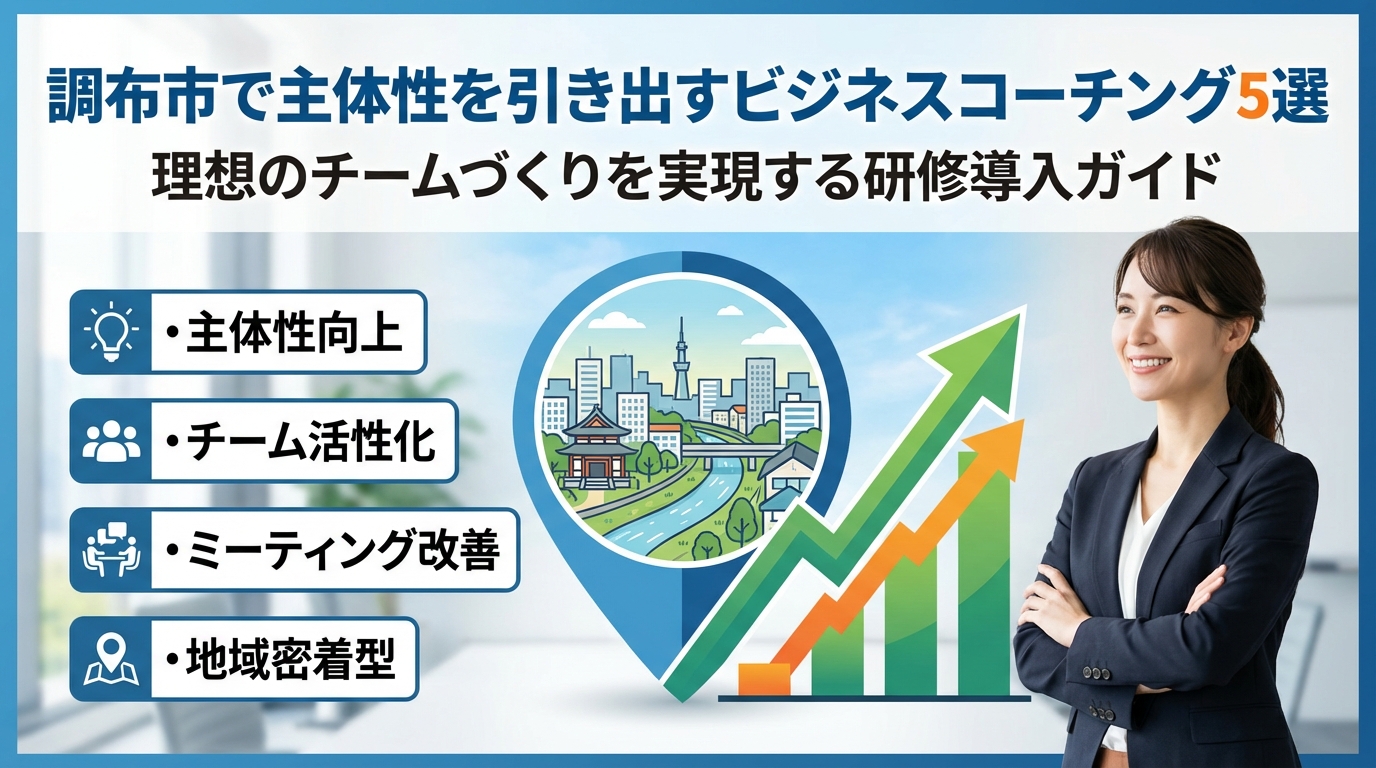 調布市で主体性を引き出すビジネスコーチング5選
理想のチームづくりを実現する研修導入ガイド

・主体性向上
・チーム活性化
・ミーティング改善
・地域密着型